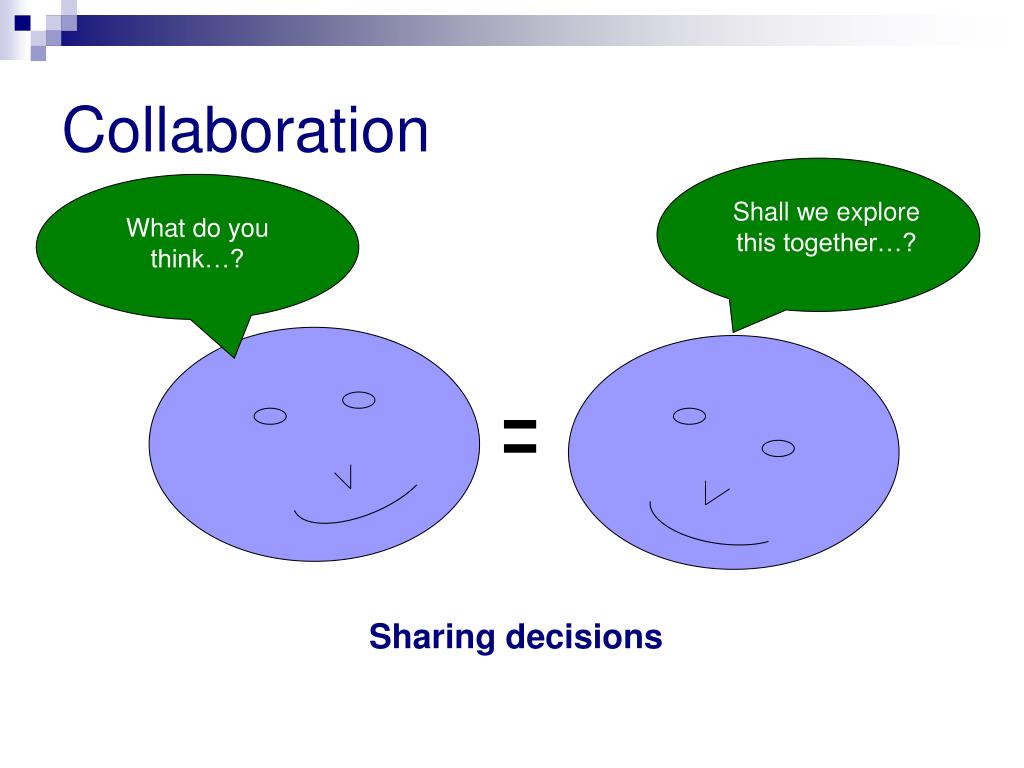 Collaboration

What do you think…?

Shall we explore this together…?

=

Sharing decisions